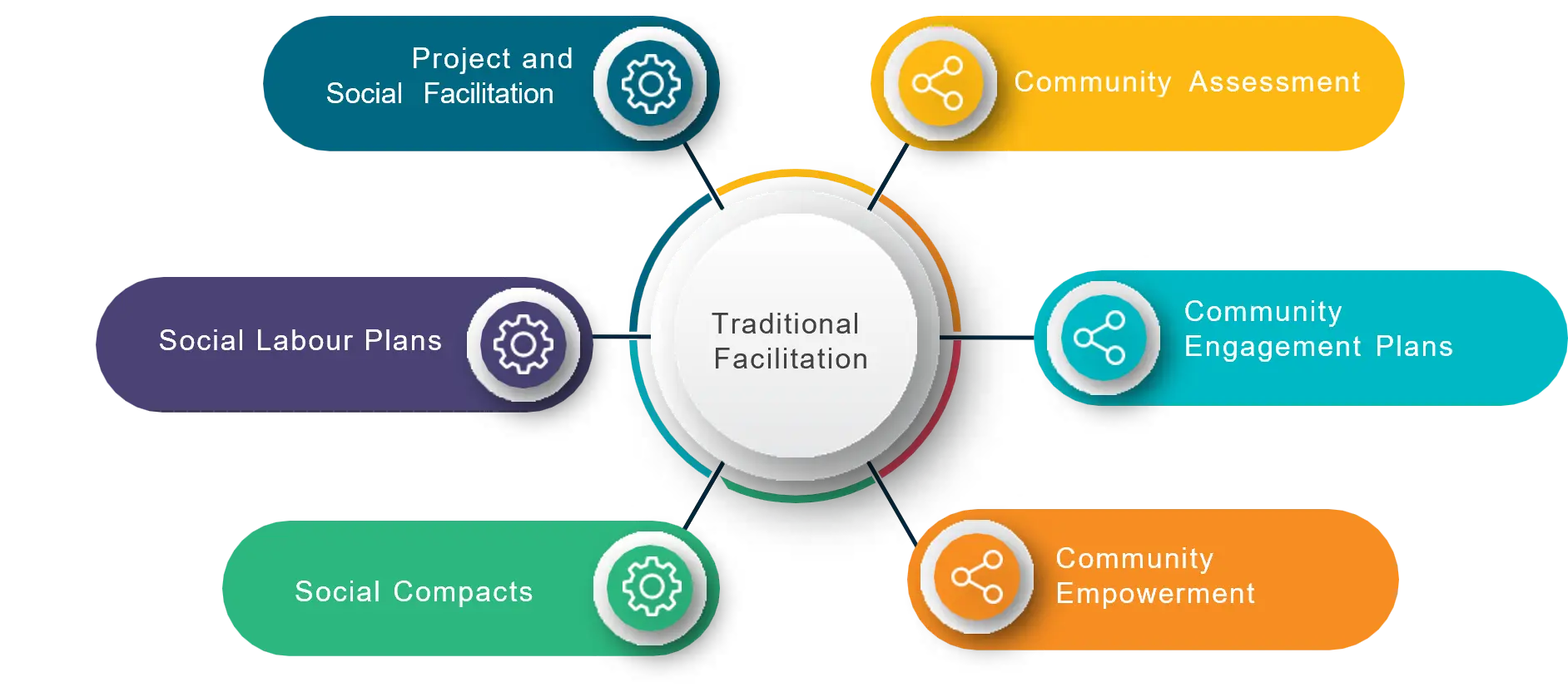 Project and Social Facilitation

Community Assessment

Social Labour Plans

Traditional Facilitation

Community Engagement Plans

Social Compacts

Community Empowerment